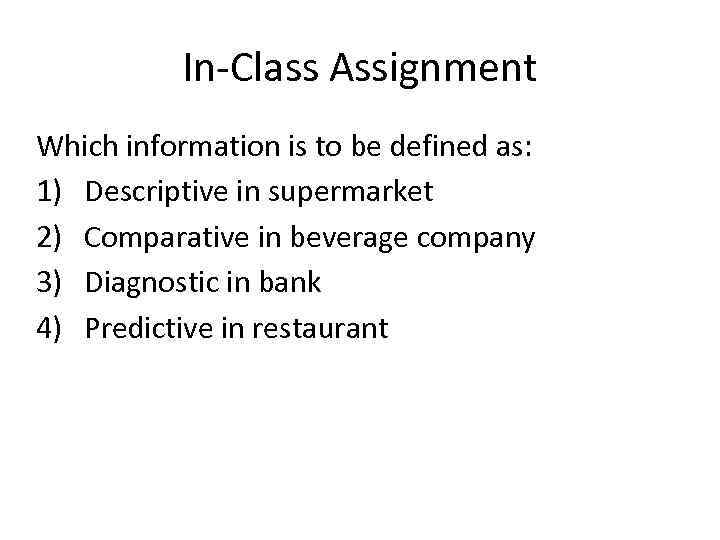 In-Class Assignment

Which information is to be defined as:

1) Descriptive in supermarket
2) Comparative in beverage company
3) Diagnostic in bank
4) Predictive in restaurant